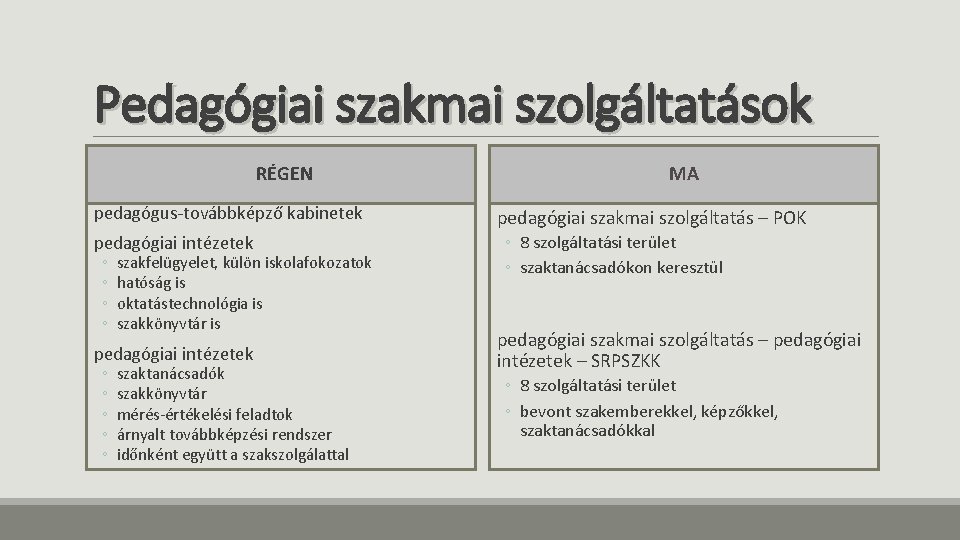 Pedagógiai szakmai szolgáltatások

RÉGEN

pedagógus-továbbképző kabinetek

pedagógiai intézetek
◦ szakfelügyelet, külön iskolafokozatok
◦ hatóság is
◦ oktatástechnológia is
◦ szakkönyvtár is

pedagógiai intézetek
◦ szaktanácsadók
◦ szakkönyvtár
◦ mérés-értékelési feladtok
◦ árnyalt továbbképzési rendszer
◦ időnként együtt a szakszolgálattal

MA

pedagógiai szakmai szolgáltatás – POK
◦ 8 szolgáltatási terület
◦ szaktanácsadókon keresztül

pedagógiai szakmai szolgáltatás – pedagógiai intézetek – SRPSZKK
◦ 8 szolgáltatási terület
◦ bevont szakemberekkel, képzőkkel, szaktanácsadókkal